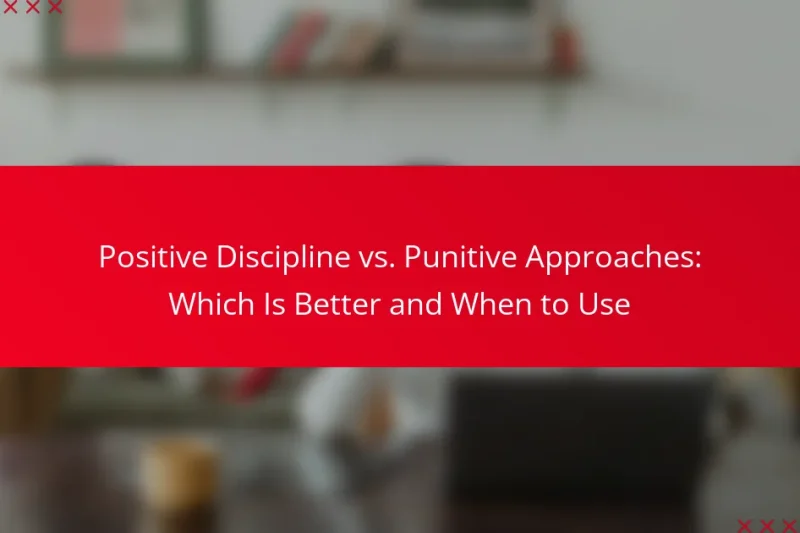 Positive Discipline vs. Punitive Approaches: Which Is Better and When to Use